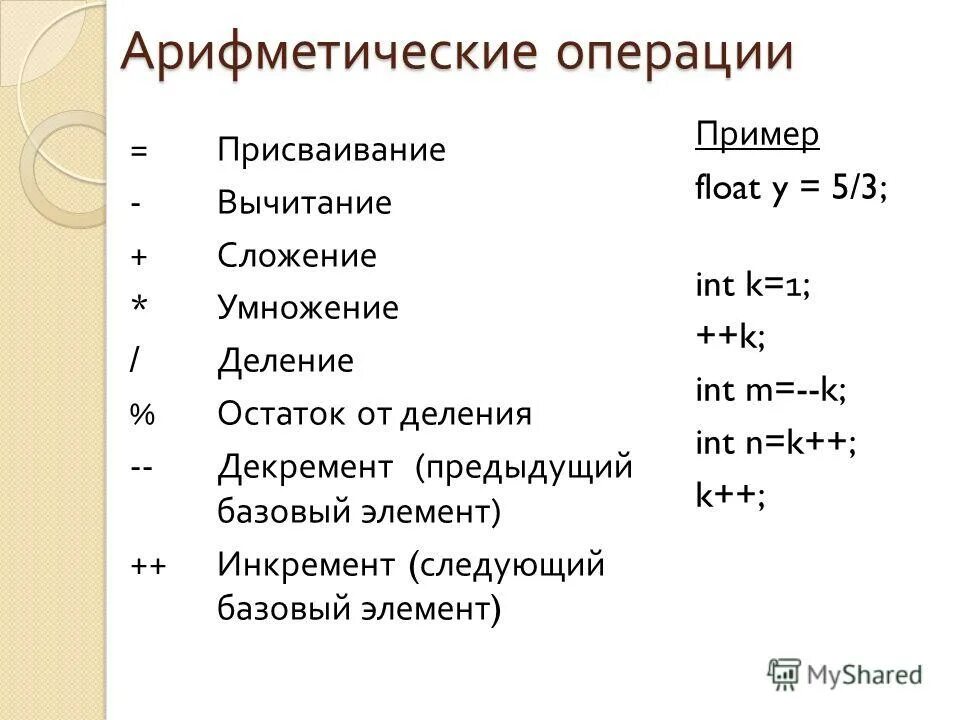 Арифметические операции

= Присваивание
- Вычитание
+ Сложение
* Умножение
/ Деление
% Остаток от деления
-- Декремент (предыдущий базовый элемент)
++ Инкремент (следующий базовый элемент)

Пример
float y = 5/3;

int k=1;
++k;
int m=--k;
int n=k++;
k++;

MyShared